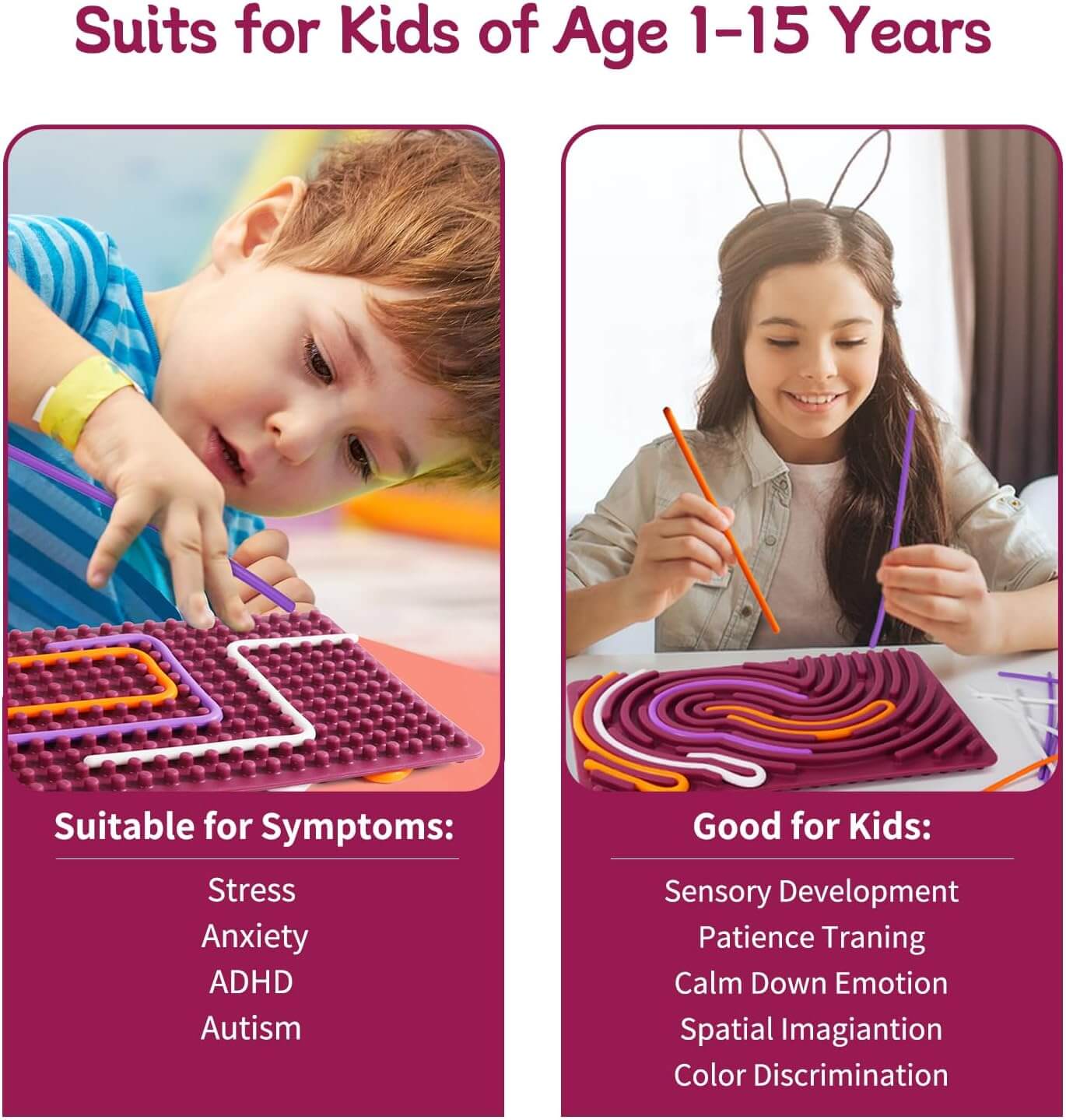 Suits for Kids of Age 1-15 Years

Suitable for Symptoms:

Stress
Anxiety
ADHD
Autism

Good for Kids:

Sensory Development
Patience Traning
Calm Down Emotion
Spatial Imagiantion
Color Discrimination